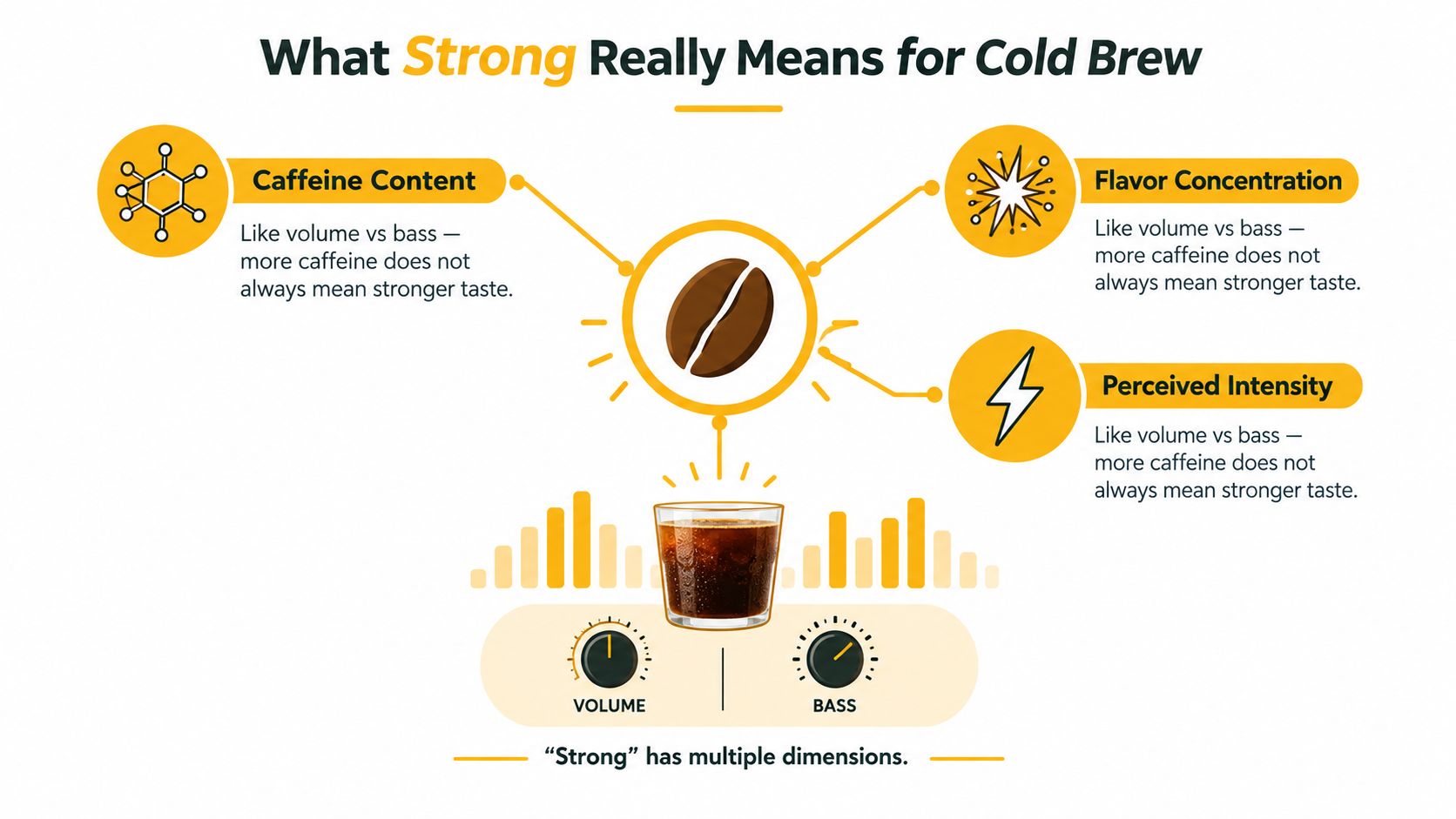 What Strong Really Means for Cold Brew

Caffeine Content

Like volume vs bass — more caffeine does not always mean stronger taste.

Flavor Concentration

Like volume vs bass — more caffeine does not always mean stronger taste.

Perceived Intensity

Like volume vs bass — more caffeine does not always mean stronger taste.

VOLUME

BASS

"Strong" has multiple dimensions.